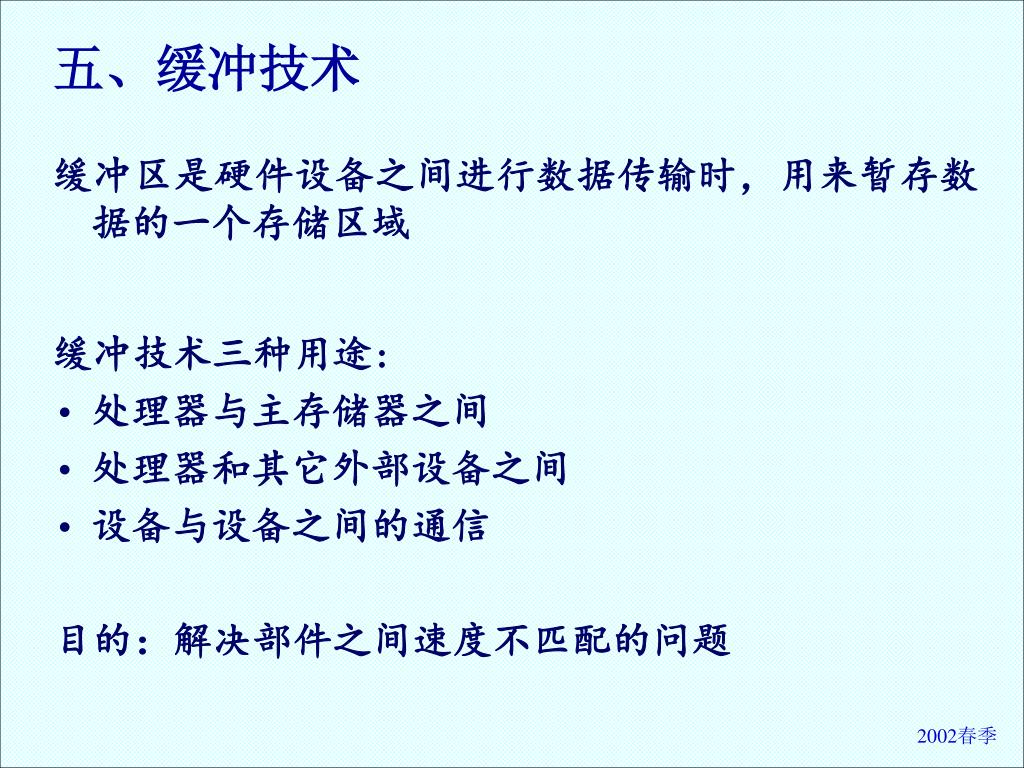 五、缓冲技术

缓冲区是硬件设备之间进行数据传输时，用来暂存数据的一个存储区域

缓冲技术三种用途：
• 处理器与主存储器之间
• 处理器和其它外部设备之间
• 设备与设备之间的通信

目的：解决部件之间速度不匹配的问题

2002春季